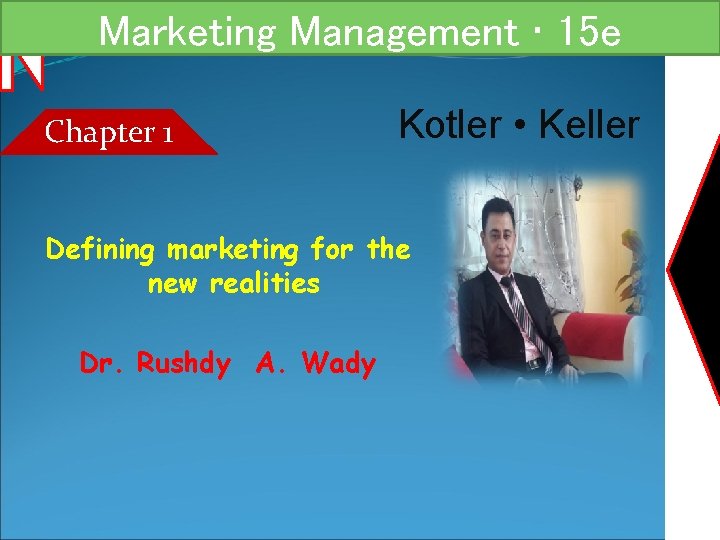 Marketing Management・15e

Chapter 1

Kotler • Keller

Defining marketing for the new realities

Dr. Rushdy A. Wady